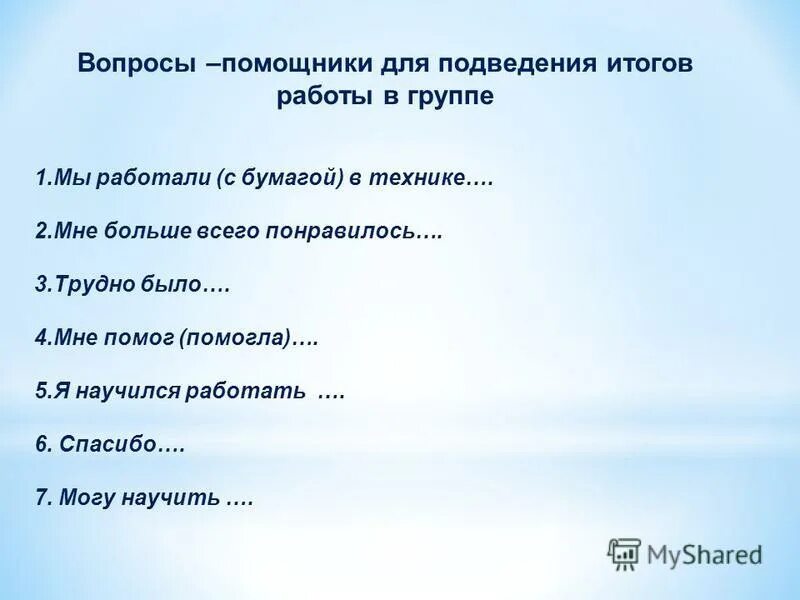 Вопросы –помощники для подведения итогов работы в группе

1.Мы работали (с бумагой) в технике….

2.Мне больше всего понравилось….

3.Трудно было….

4.Мне помог (помогла)….

5.Я научился работать ….

6. Спасибо….

7. Могу научить ….

MyShared